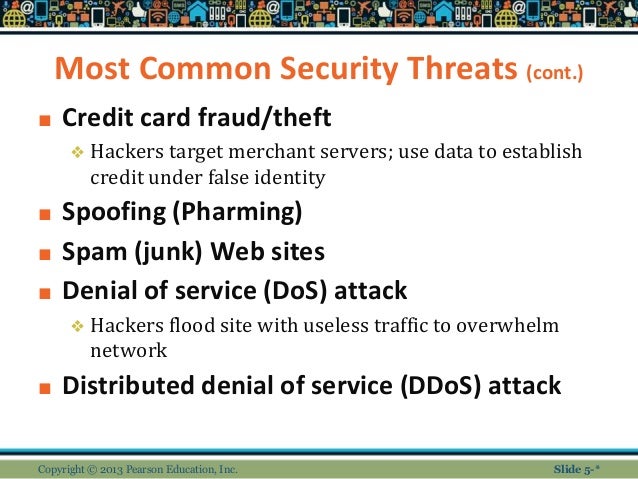 Most Common Security Threats (cont.)

Credit card fraud/theft

Hackers target merchant servers; use data to establish credit under false identity

Spoofing (Pharming)

Spam (junk) Web sites

Denial of service (DoS) attack

Hackers flood site with useless traffic to overwhelm network

Distributed denial of service (DDoS) attack

Copyright © 2013 Pearson Education, Inc.

Slide 5-*